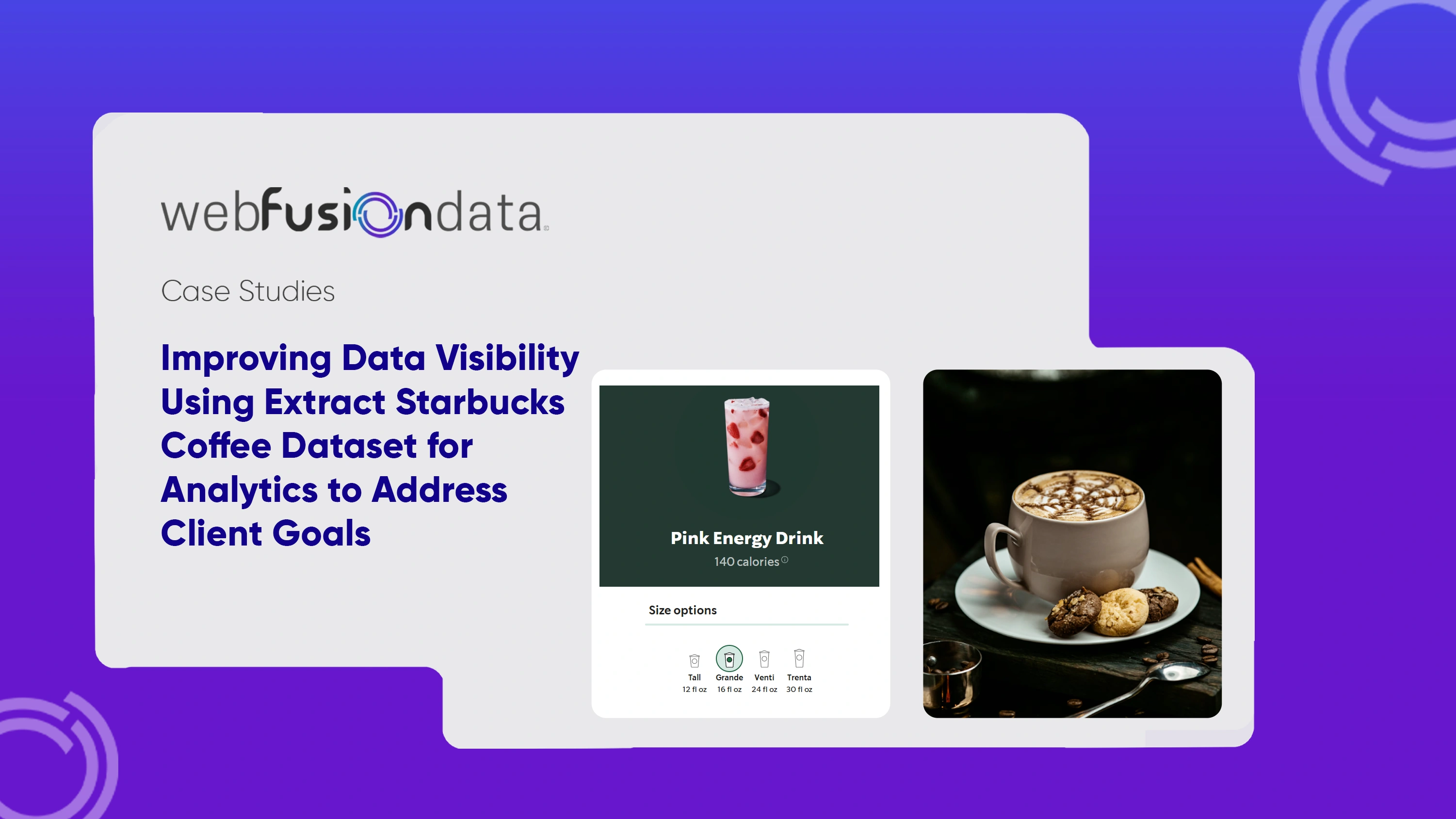 webfusiondata

Case Studies

Improving Data Visibility Using Extract Starbucks Coffee Dataset for Analytics to Address Client Goals

Pink Energy Drink
140 calories

Size options

Tall
12 fl oz

Grande
16 fl oz

Venti
24 fl oz

Trenta
30 fl oz